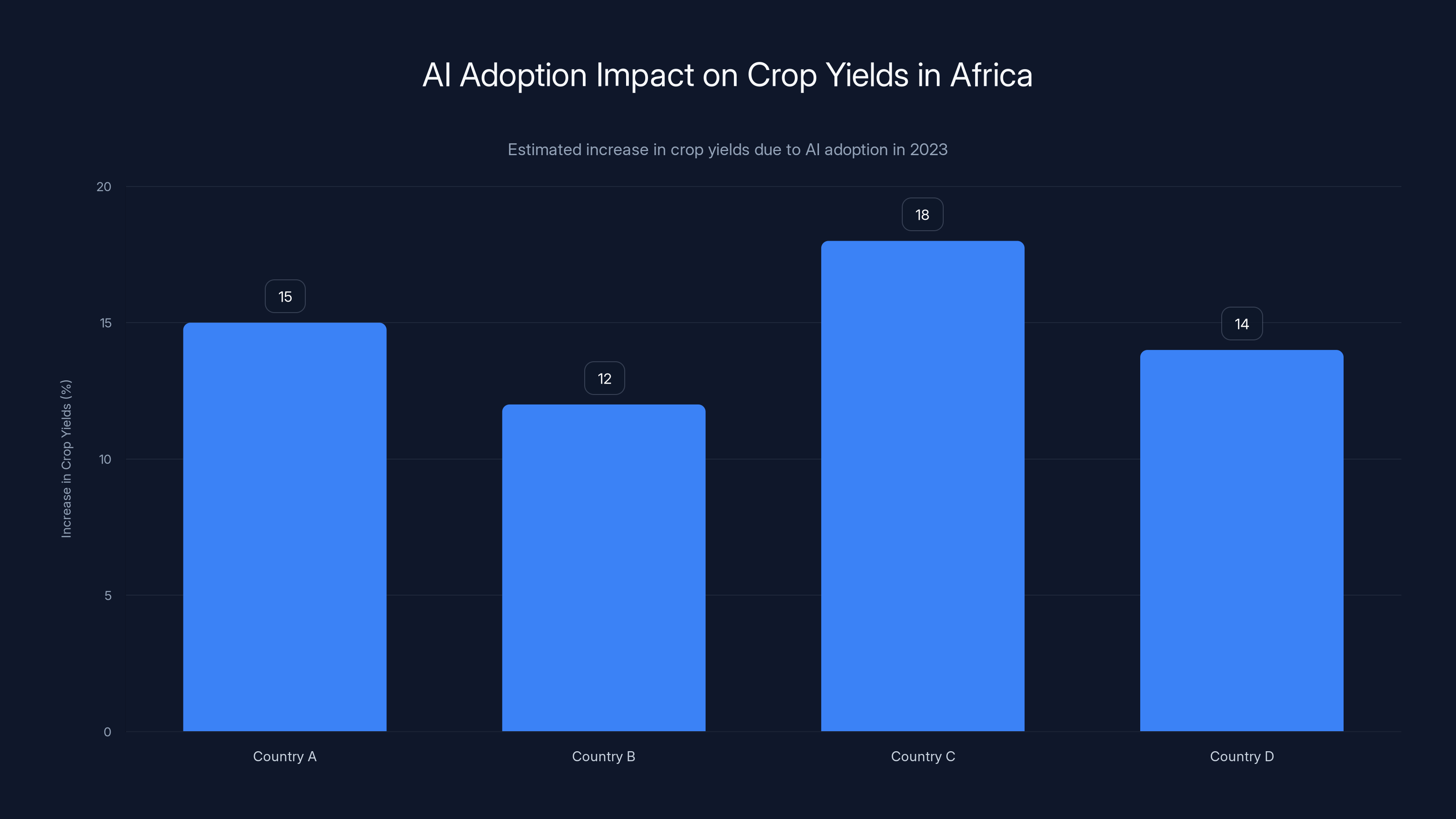 AI Adoption Impact on Crop Yields in Africa

Estimated increase in crop yields due to AI adoption in 2023

Increase in Crop Yields (%)

20
15
10
5
0

15
12
18
14

Country A
Country B
Country C
Country D